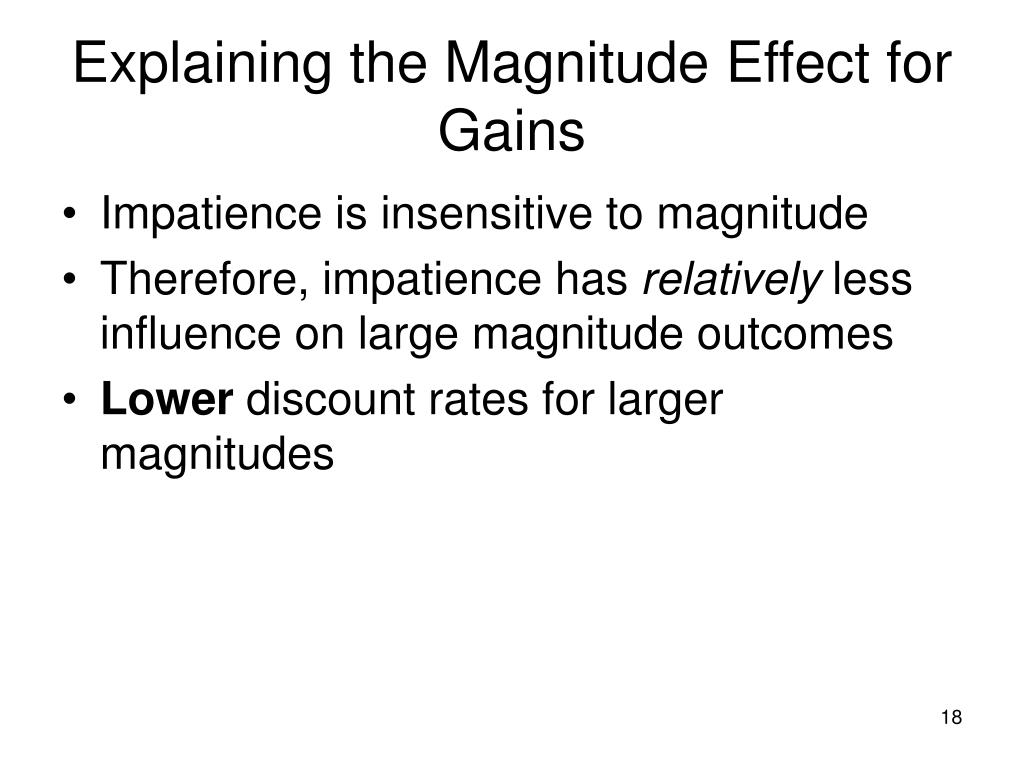 Explaining the Magnitude Effect for Gains

• Impatience is insensitive to magnitude
• Therefore, impatience has relatively less influence on large magnitude outcomes
• Lower discount rates for larger magnitudes

18